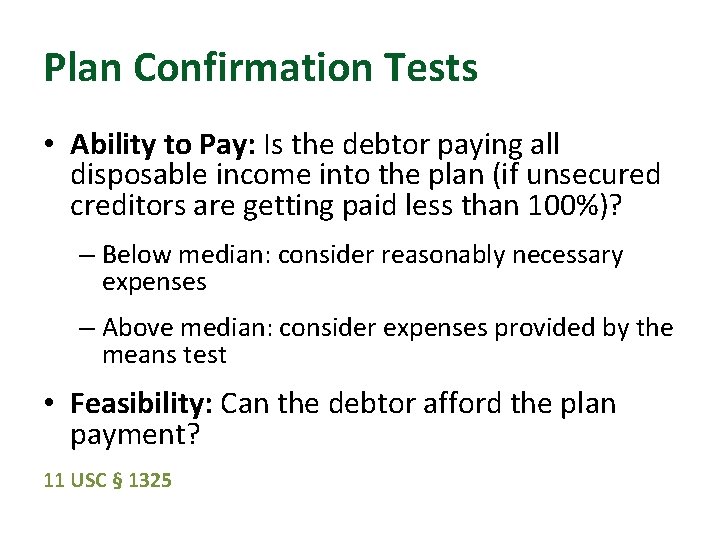 Plan Confirmation Tests

• Ability to Pay: Is the debtor paying all disposable income into the plan (if unsecured creditors are getting paid less than 100%)?

– Below median: consider reasonably necessary expenses

– Above median: consider expenses provided by the means test

• Feasibility: Can the debtor afford the plan payment?

11 USC § 1325